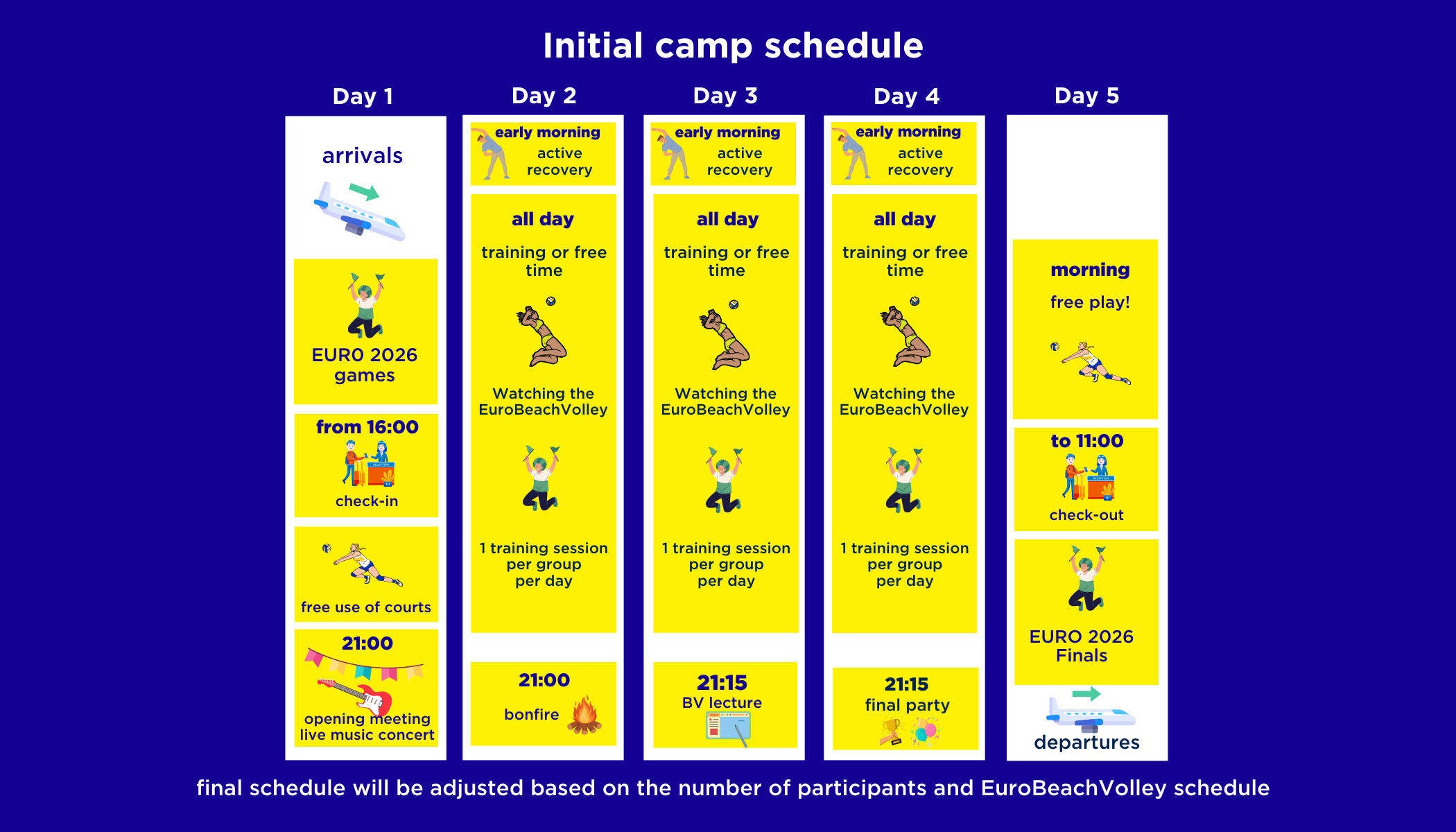 Initial camp schedule

Day 1

arrivals

EURO 2026 games

from 16:00

check-in

free use of courts

21:00

opening meeting
live music concert

Day 2

early morning
active recovery

all day

training or free time

Watching the EuroBeachVolley

1 training session per group per day

21:00

bonfire

Day 3

early morning
active recovery

all day

training or free time

Watching the EuroBeachVolley

1 training session per group per day

21:15

BV lecture

Day 4

early morning
active recovery

all day

training or free time

Watching the EuroBeachVolley

1 training session per group per day

21:15

final party

Day 5

morning

free play!

to 11:00

check-out

EURO 2026 Finals

departures

final schedule will be adjusted based on the number of participants and EuroBeachVolley schedule